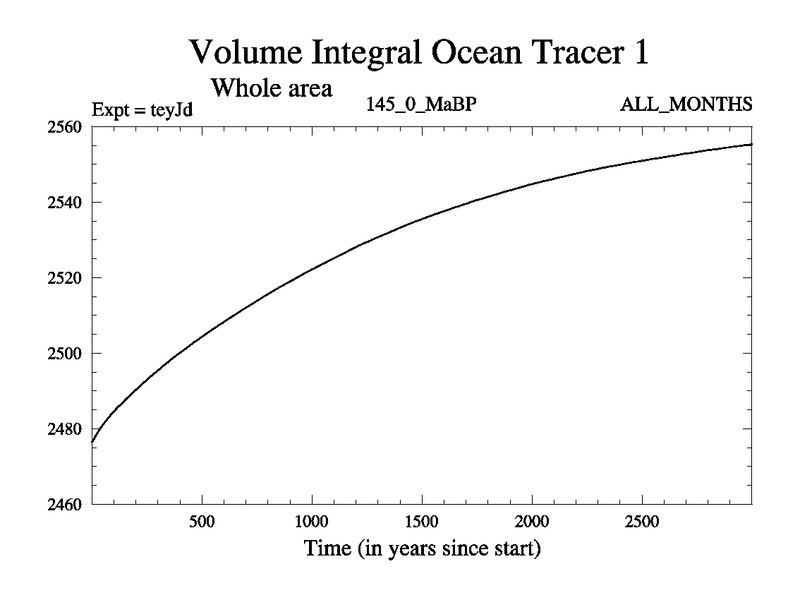 Volume Integral Ocean Tracer 1

Whole area

Expt = teyJd

145_0_MaBP

ALL_MONTHS

2560
2540
2520
2500
2480
2460

500
1000
1500
2000
2500

Time (in years since start)